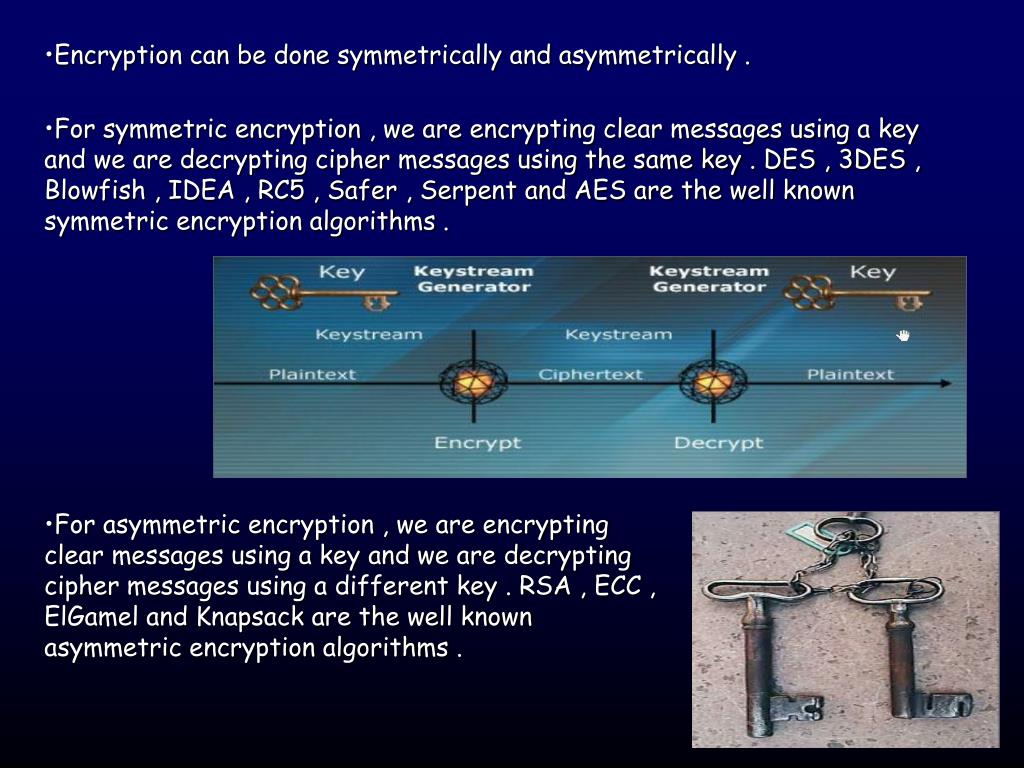 •Encryption can be done symmetrically and asymmetrically .

•For symmetric encryption , we are encrypting clear messages using a key and we are decrypting cipher messages using the same key . DES , 3DES , Blowfish , IDEA , RC5 , Safer , Serpent and AES are the well known symmetric encryption algorithms .

Key
Keystream Generator
Keystream Generator
Key
Keystream
Keystream
Plaintext
Ciphertext
Plaintext
Encrypt
Decrypt

•For asymmetric encryption , we are encrypting clear messages using a key and we are decrypting cipher messages using a different key . RSA , ECC , ElGamel and Knapsack are the well known asymmetric encryption algorithms .